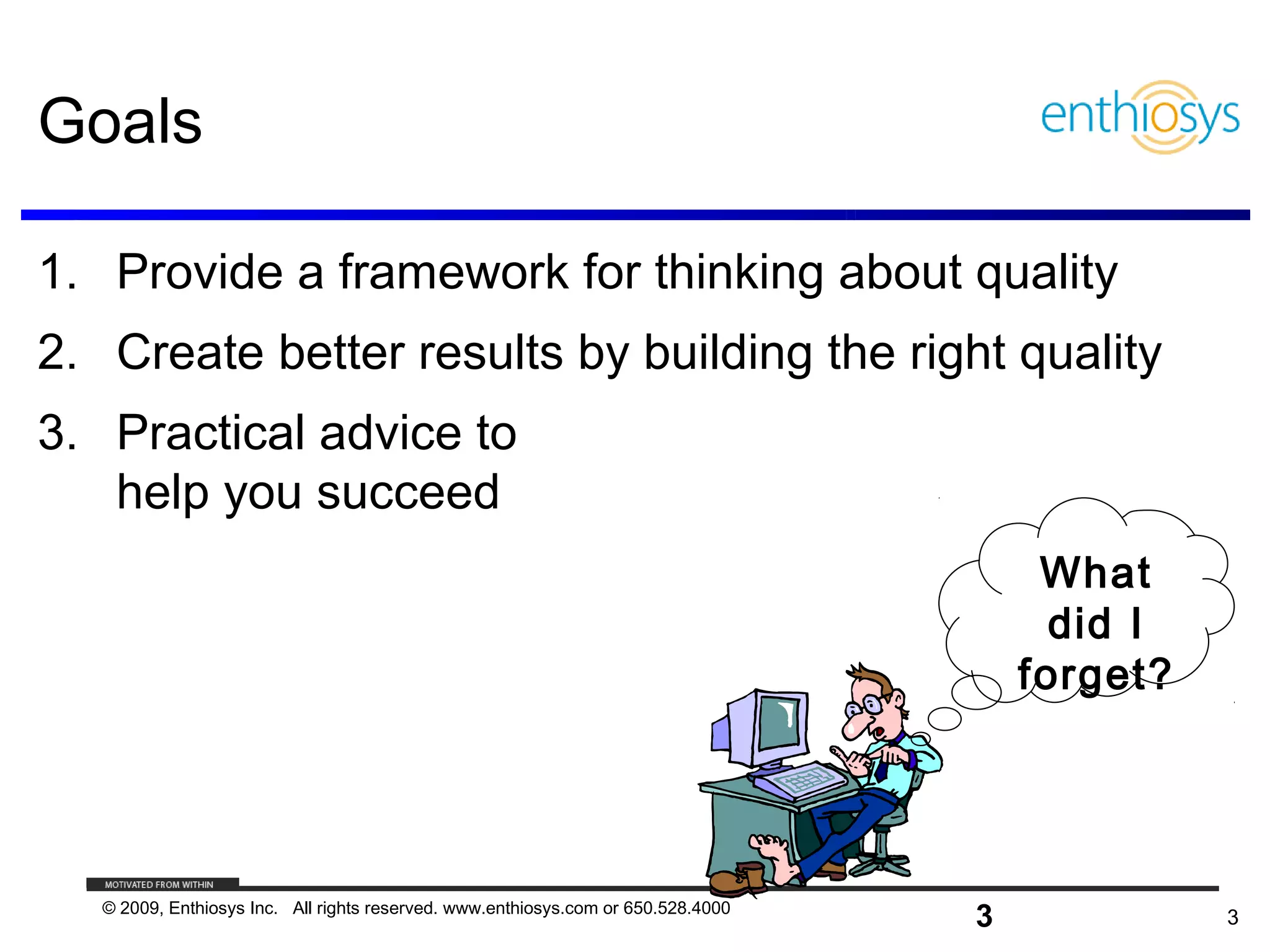 Goals

enthiosys

1. Provide a framework for thinking about quality

2. Create better results by building the right quality

3. Practical advice to help you succeed

What did I forget?

MOTIVATED FROM WITHIN

© 2009, Enthiosys Inc. All rights reserved. www.enthiosys.com or 650.528.4000

3

3